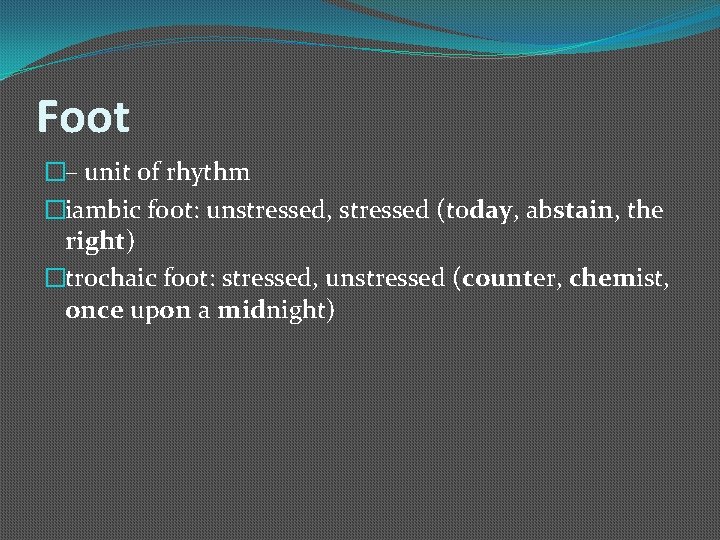 Foot

– unit of rhythm

iambic foot: unstressed, stressed (today, abstain, the right)

trochaic foot: stressed, unstressed (counter, chemist, once upon a midnight)